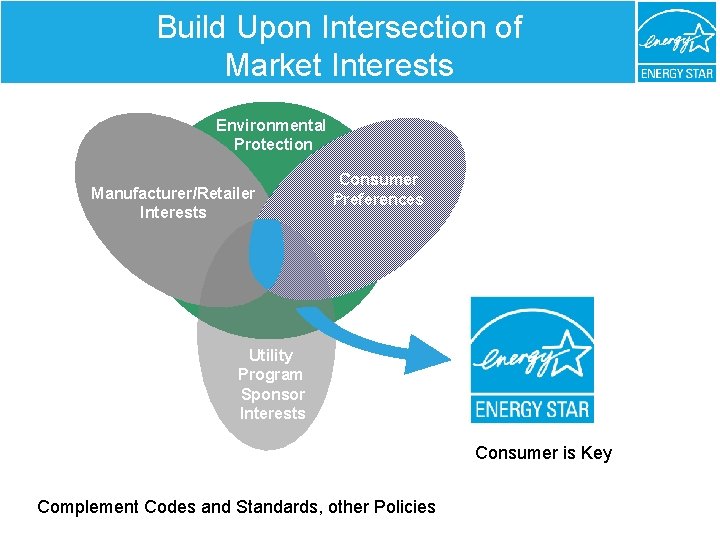 Build Upon Intersection of Market Interests

energy
ENERGY STAR

Environmental Protection

Manufacturer/Retailer Interests

Consumer Preferences

Utility Program Sponsor Interests

energy
ENERGY STAR

Consumer is Key

Complement Codes and Standards, other Policies